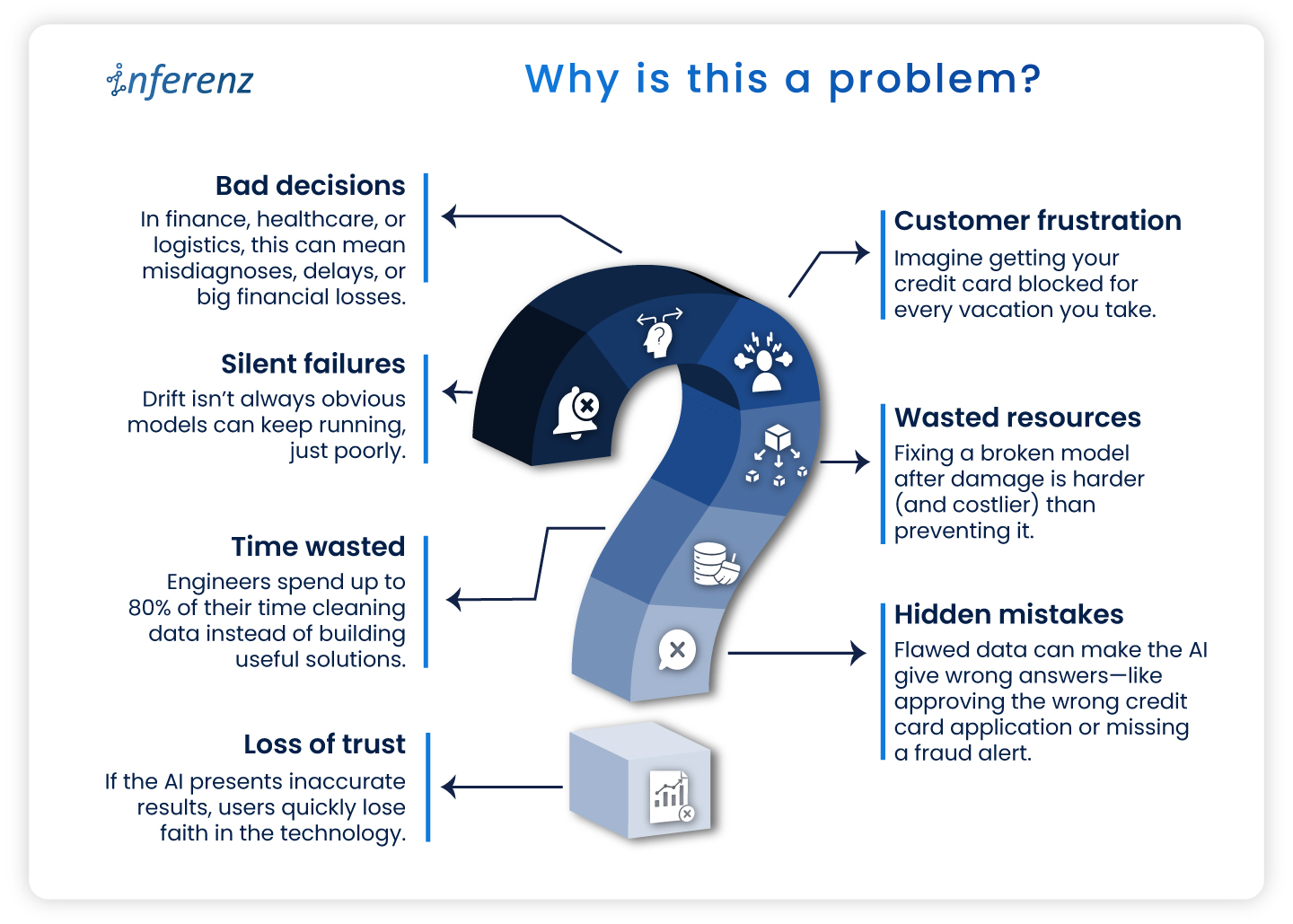 inferenz

Why is this a problem?

Bad decisions
In finance, healthcare, or logistics, this can mean misdiagnoses, delays, or big financial losses.

Silent failures
Drift isn't always obvious models can keep running, just poorly.

Time wasted
Engineers spend up to 80% of their time cleaning data instead of building useful solutions.

Loss of trust
If the AI presents inaccurate results, users quickly lose faith in the technology.

Customer frustration
Imagine getting your credit card blocked for every vacation you take.

Wasted resources
Fixing a broken model after damage is harder (and costlier) than preventing it.

Hidden mistakes
Flawed data can make the AI give wrong answers—like approving the wrong credit card application or missing a fraud alert.